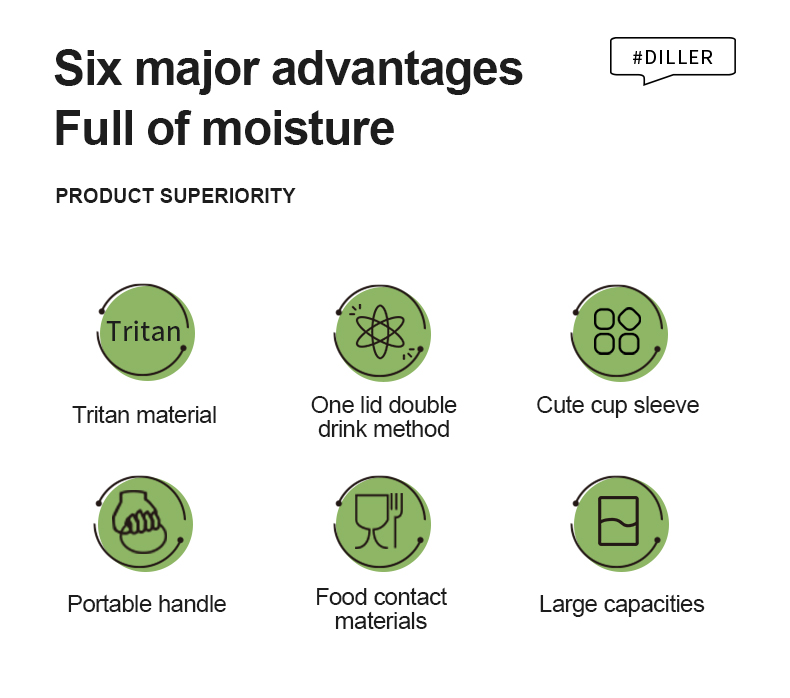 Six major advantages
Full of moisture

#DILLER

PRODUCT SUPERIORITY

Tritan

Tritan material

One lid double drink method

Cute cup sleeve

Portable handle

Food contact materials

Large capacities